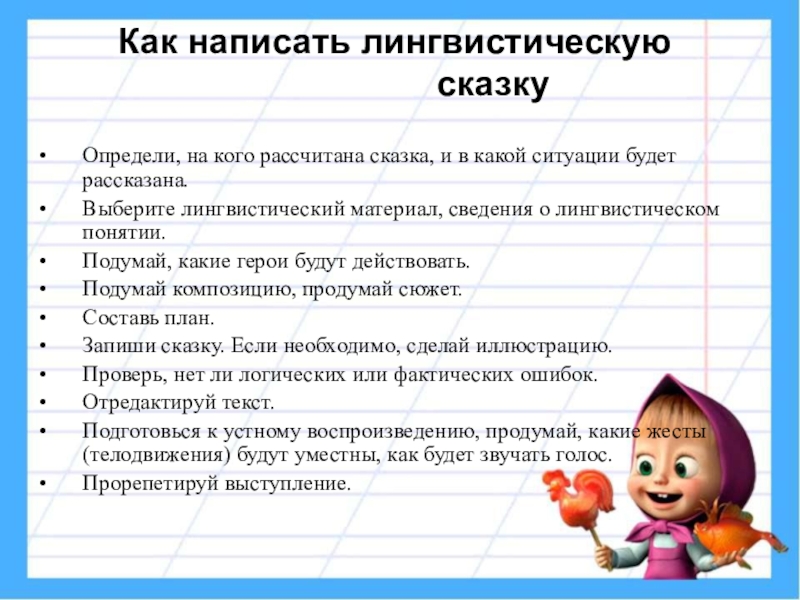 Как написать лингвистическую сказку

• Определи, на кого рассчитана сказка, и в какой ситуации будет рассказана.
• Выберите лингвистический материал, сведения о лингвистическом понятии.
• Подумай, какие герои будут действовать.
• Подумай композицию, продумай сюжет.
• Составь план.
• Запиши сказку. Если необходимо, сделай иллюстрацию.
• Проверь, нет ли логических или фактических ошибок.
• Отредактируй текст.
• Подготовься к устному воспроизведению, продумай, какие жесты (телодвижения) будут уместны, как будет звучать голос.
• Прорепетируй выступление.